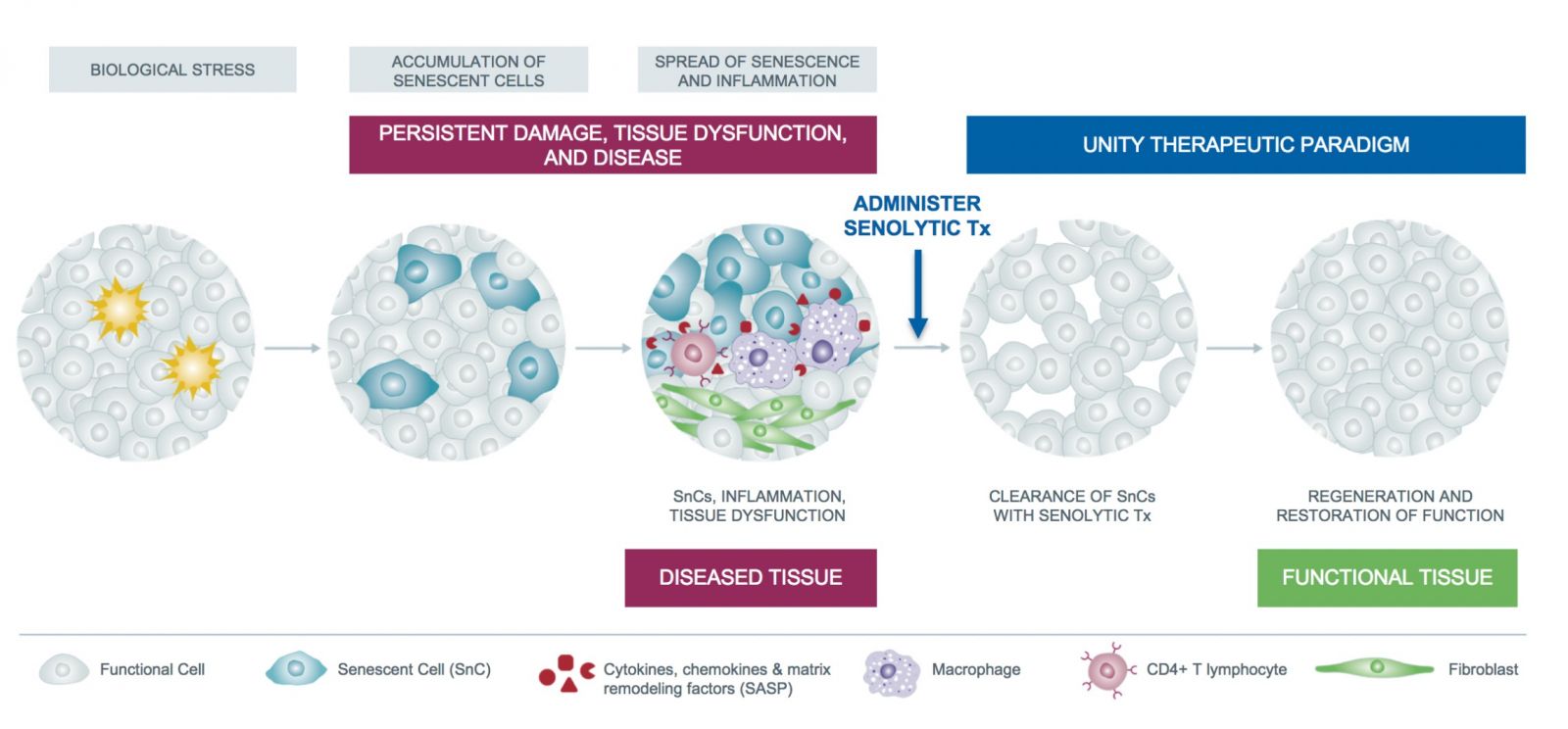 BIOLOGICAL STRESS

ACCUMULATION OF SENESCENT CELLS

SPREAD OF SENESCENCE AND INFLAMMATION

PERSISTENT DAMAGE, TISSUE DYSFUNCTION, AND DISEASE

UNITY THERAPEUTIC PARADIGM

ADMINISTER SENOLYTIC Tx

SnCs, INFLAMMATION, TISSUE DYSFUNCTION

CLEARANCE OF SnCs WITH SENOLYTIC Tx

REGENERATION AND RESTORATION OF FUNCTION

DISEASED TISSUE

FUNCTIONAL TISSUE

Functional Cell

Senescent Cell (SnC)

Cytokines, chemokines & matrix remodeling factors (SASP)

Macrophage

CD4+ T lymphocyte

Fibroblast